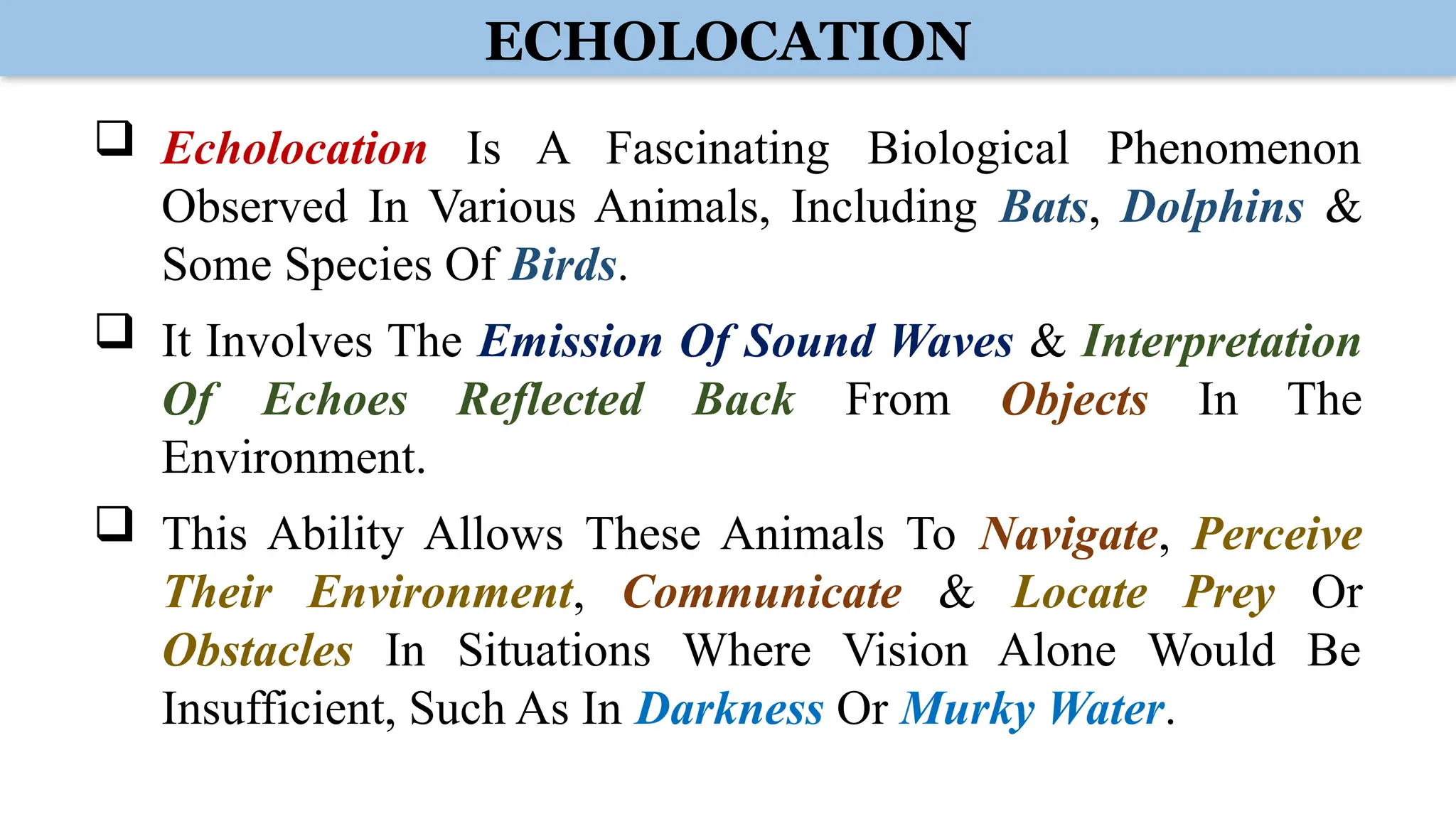 ECHOLOCATION

❑ Echolocation Is A Fascinating Biological Phenomenon Observed In Various Animals, Including Bats, Dolphins & Some Species Of Birds.

❑ It Involves The Emission Of Sound Waves & Interpretation Of Echoes Reflected Back From Objects In The Environment.

❑ This Ability Allows These Animals To Navigate, Perceive Their Environment, Communicate & Locate Prey Or Obstacles In Situations Where Vision Alone Would Be Insufficient, Such As In Darkness Or Murky Water.